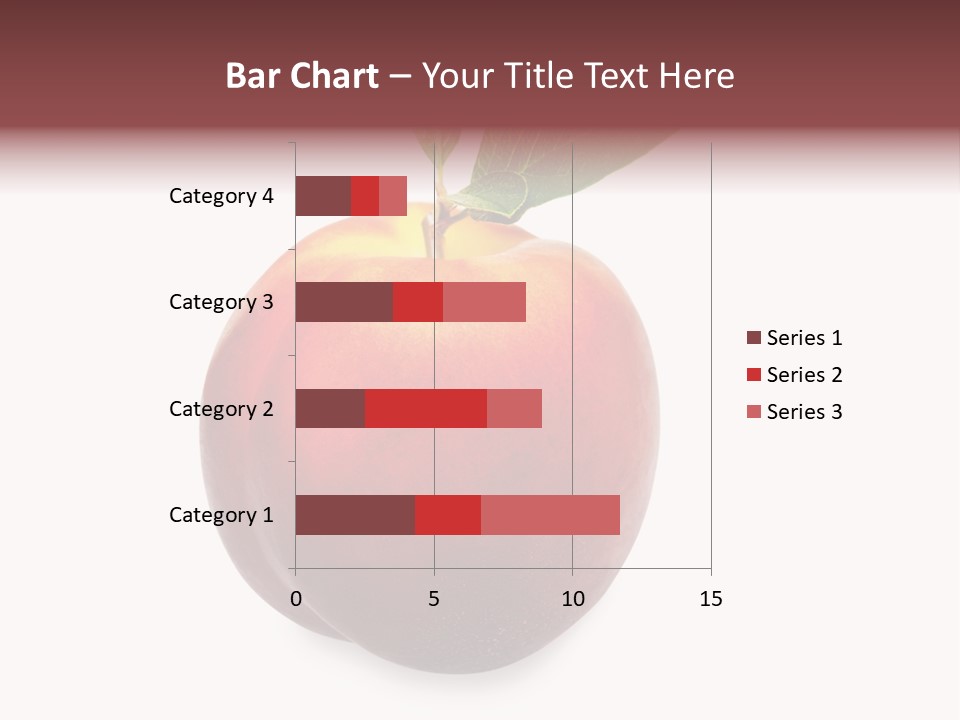 Bar Chart – Your Title Text Here

Category 4
Category 3
Category 2
Category 1

0
5
10
15

Series 1
Series 2
Series 3